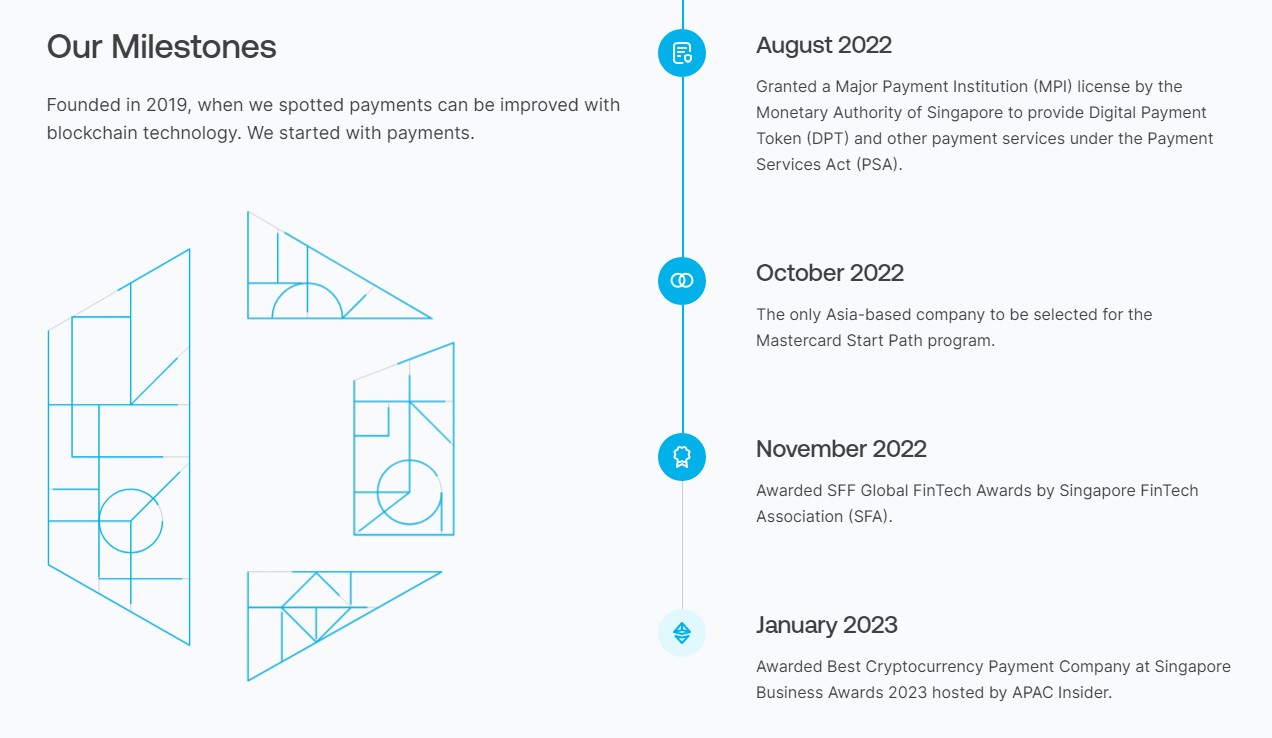 Our Milestones

Founded in 2019, when we spotted payments can be improved with blockchain technology. We started with payments.

August 2022

Granted a Major Payment Institution (MPI) license by the Monetary Authority of Singapore to provide Digital Payment Token (DPT) and other payment services under the Payment Services Act (PSA).

October 2022

The only Asia-based company to be selected for the Mastercard Start Path program.

November 2022

Awarded SFF Global FinTech Awards by Singapore FinTech Association (SFA).

January 2023

Awarded Best Cryptocurrency Payment Company at Singapore Business Awards 2023 hosted by APAC Insider.